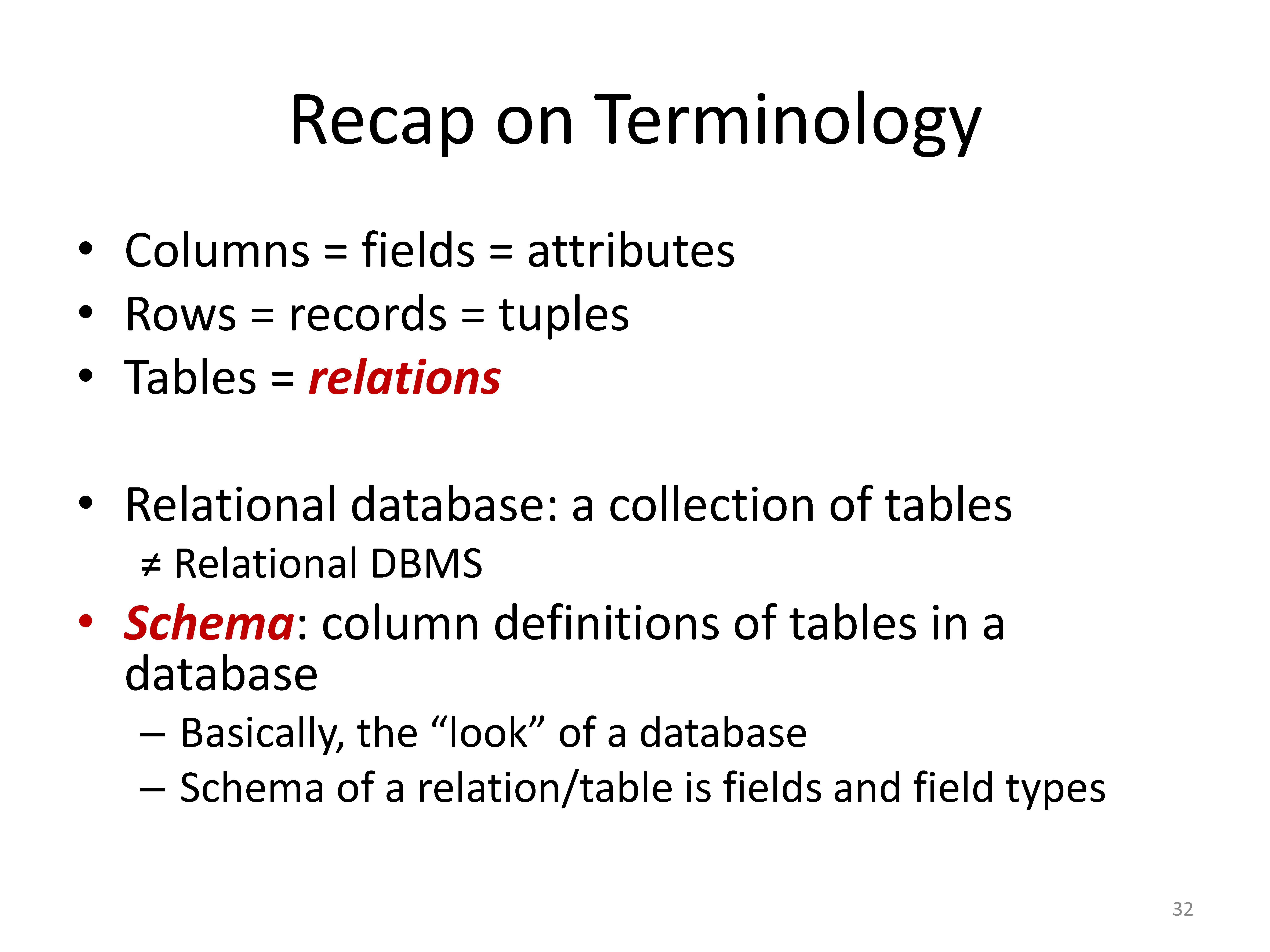 Recap on Terminology

• Columns = fields = attributes
• Rows = records = tuples
• Tables = relations

• Relational database: a collection of tables
≠ Relational DBMS
• Schema: column definitions of tables in a database
– Basically, the “look” of a database
– Schema of a relation/table is fields and field types

32